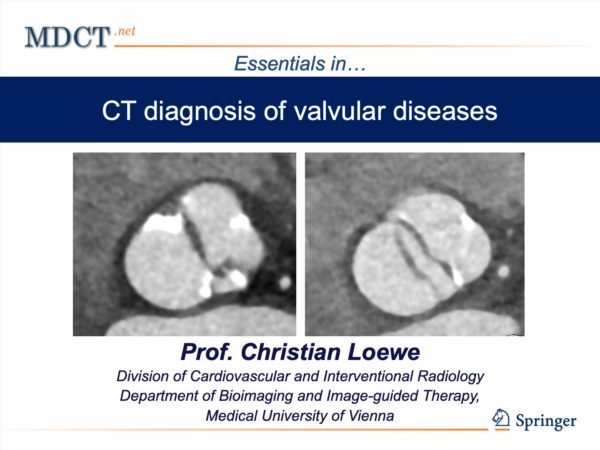 MDCT.net

Essentials in…

CT diagnosis of valvular diseases

Prof. Christian Loewe

Division of Cardiovascular and Interventional Radiology
Department of Bioimaging and Image-guided Therapy,
Medical University of Vienna

Springer